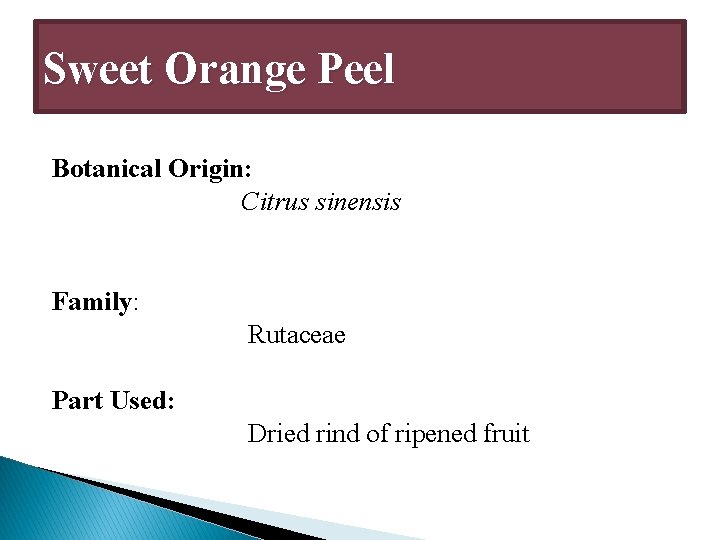 Sweet Orange Peel

Botanical Origin:

Citrus sinensis

Family:

Rutaceae

Part Used:

Dried rind of ripened fruit